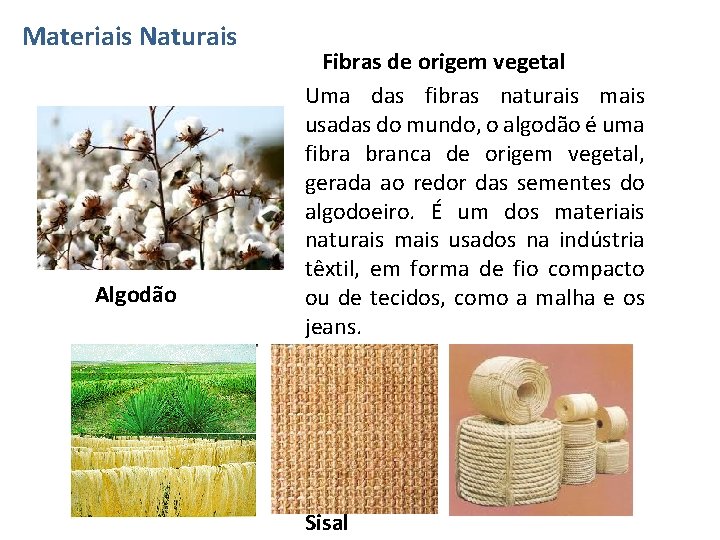 Materiais Naturais

Fibras de origem vegetal

Uma das fibras naturais mais usadas do mundo, o algodão é uma fibra branca de origem vegetal, gerada ao redor das sementes do algodoeiro. É um dos materiais naturais mais usados na indústria têxtil, em forma de fio compacto ou de tecidos, como a malha e os jeans.

Algodão

Sisal